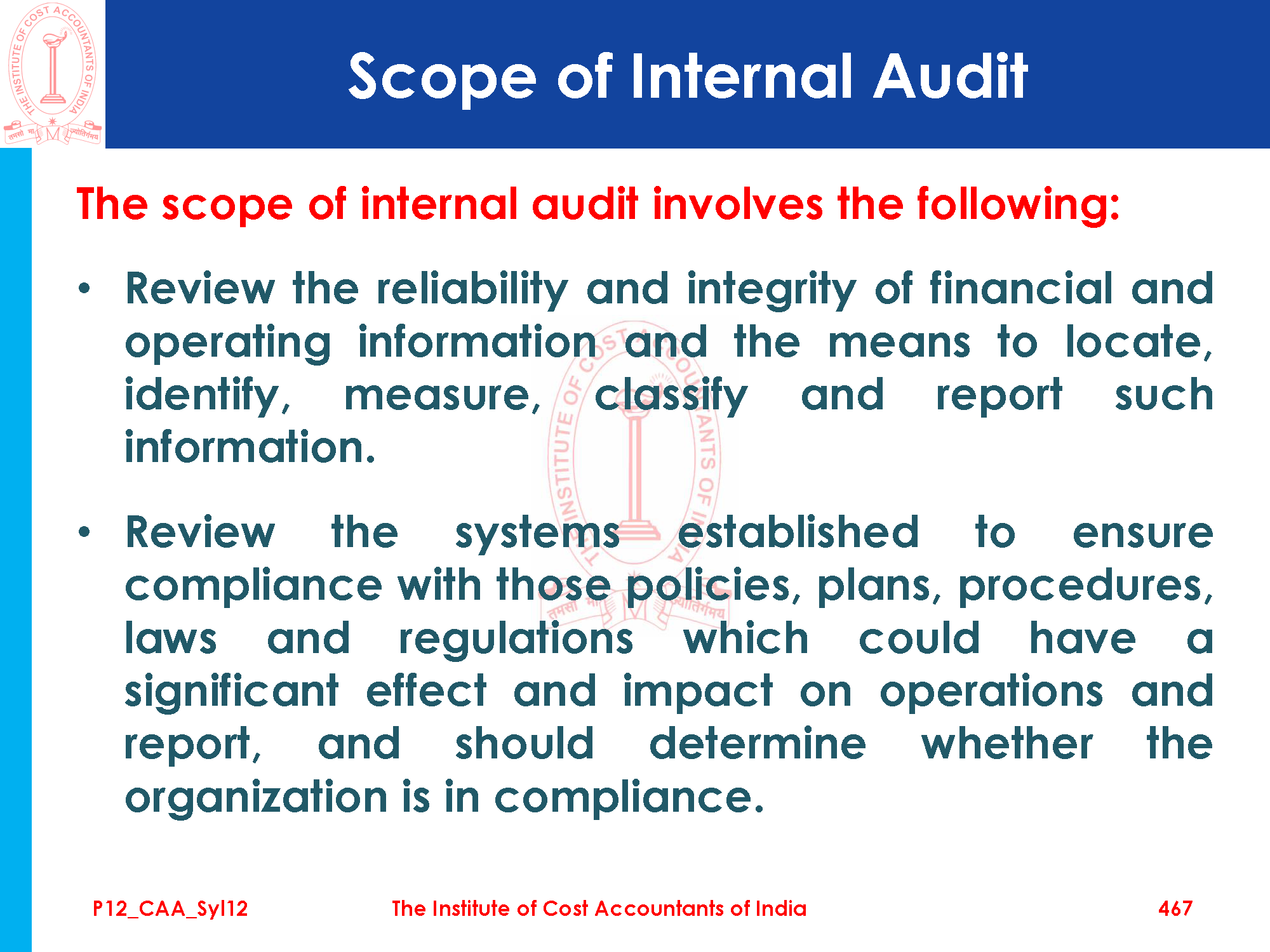 THE INSTITUTE OF COST ACCOUNTANTS OF INDIA
तमसो मा ज्योतिर्गमय

Scope of Internal Audit

The scope of internal audit involves the following:

• Review the reliability and integrity of financial and operating information and the means to locate, identify, measure, classify and report such information.

• Review the systems established to ensure compliance with those policies, plans, procedures, laws and regulations which could have a significant effect and impact on operations and report, and should determine whether the organization is in compliance.

P12_CAA_Syl12 The Institute of Cost Accountants of India 467